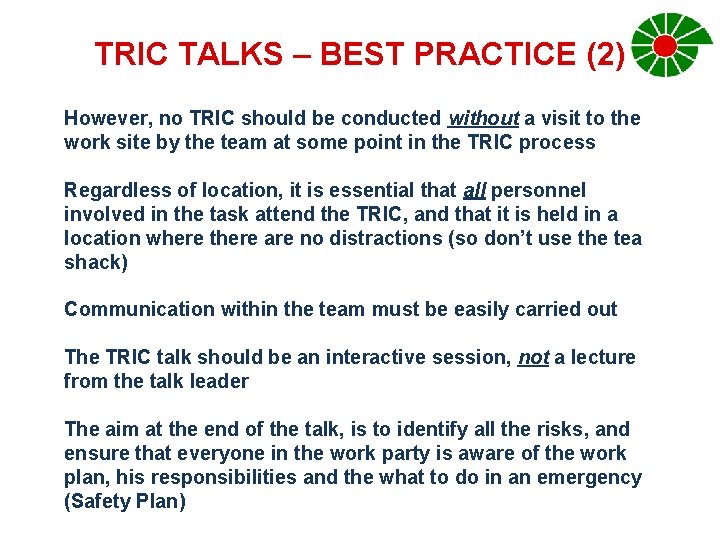 TRIC TALKS – BEST PRACTICE (2)

However, no TRIC should be conducted without a visit to the work site by the team at some point in the TRIC process

Regardless of location, it is essential that all personnel involved in the task attend the TRIC, and that it is held in a location where there are no distractions (so don't use the tea shack)

Communication within the team must be easily carried out

The TRIC talk should be an interactive session, not a lecture from the talk leader

The aim at the end of the talk, is to identify all the risks, and ensure that everyone in the work party is aware of the work plan, his responsibilities and the what to do in an emergency (Safety Plan)